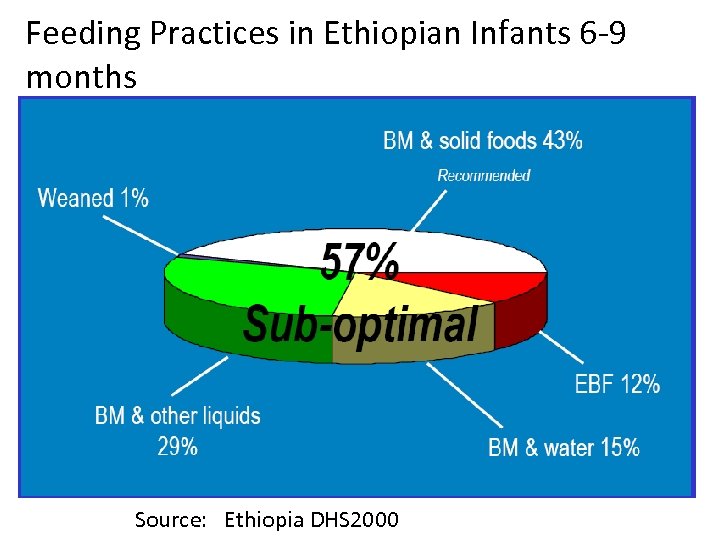 Feeding Practices in Ethiopian Infants 6-9 months

BM & solid foods 43%
Recommended

Weaned 1%

57%

Sub-optimal

EBF 12%

BM & other liquids 29%

BM & water 15%

Source: Ethiopia DHS2000